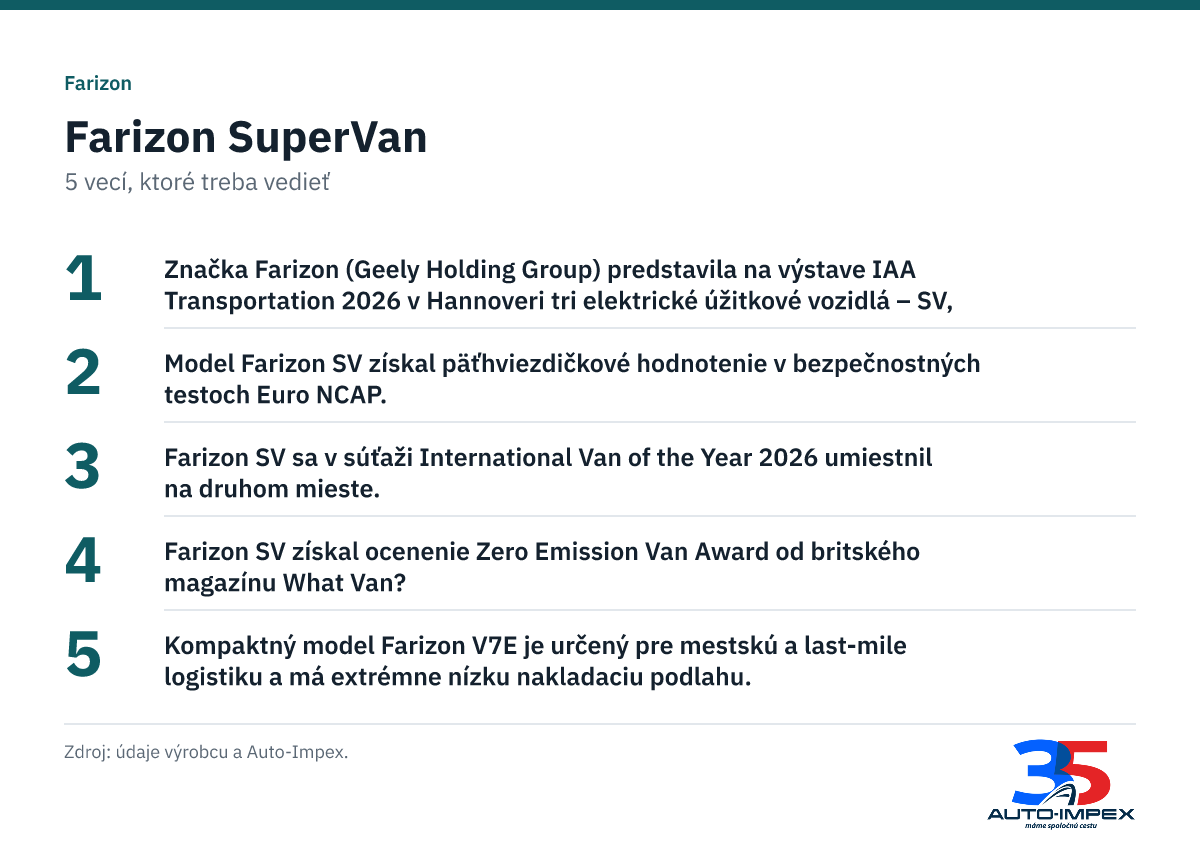 Farizon

Farizon SuperVan

5 vecí, ktoré treba vedieť

1 Značka Farizon (Geely Holding Group) predstavila na výstave IAA Transportation 2026 v Hannoveri tri elektrické úžitkové vozidlá – SV,

2 Model Farizon SV získal päťhviezdičkové hodnotenie v bezpečnostných testoch Euro NCAP.

3 Farizon SV sa v súťaži International Van of the Year 2026 umiestnil na druhom mieste.

4 Farizon SV získal ocenenie Zero Emission Van Award od britského magazínu What Van?

5 Kompaktný model Farizon V7E je určený pre mestskú a last-mile logistiku a má extrémne nízku nakladaciu podlahu.

Zdroj: údaje výrobcu a Auto-Impex.

35 AUTO-IMPEX máme spoločnú cestu